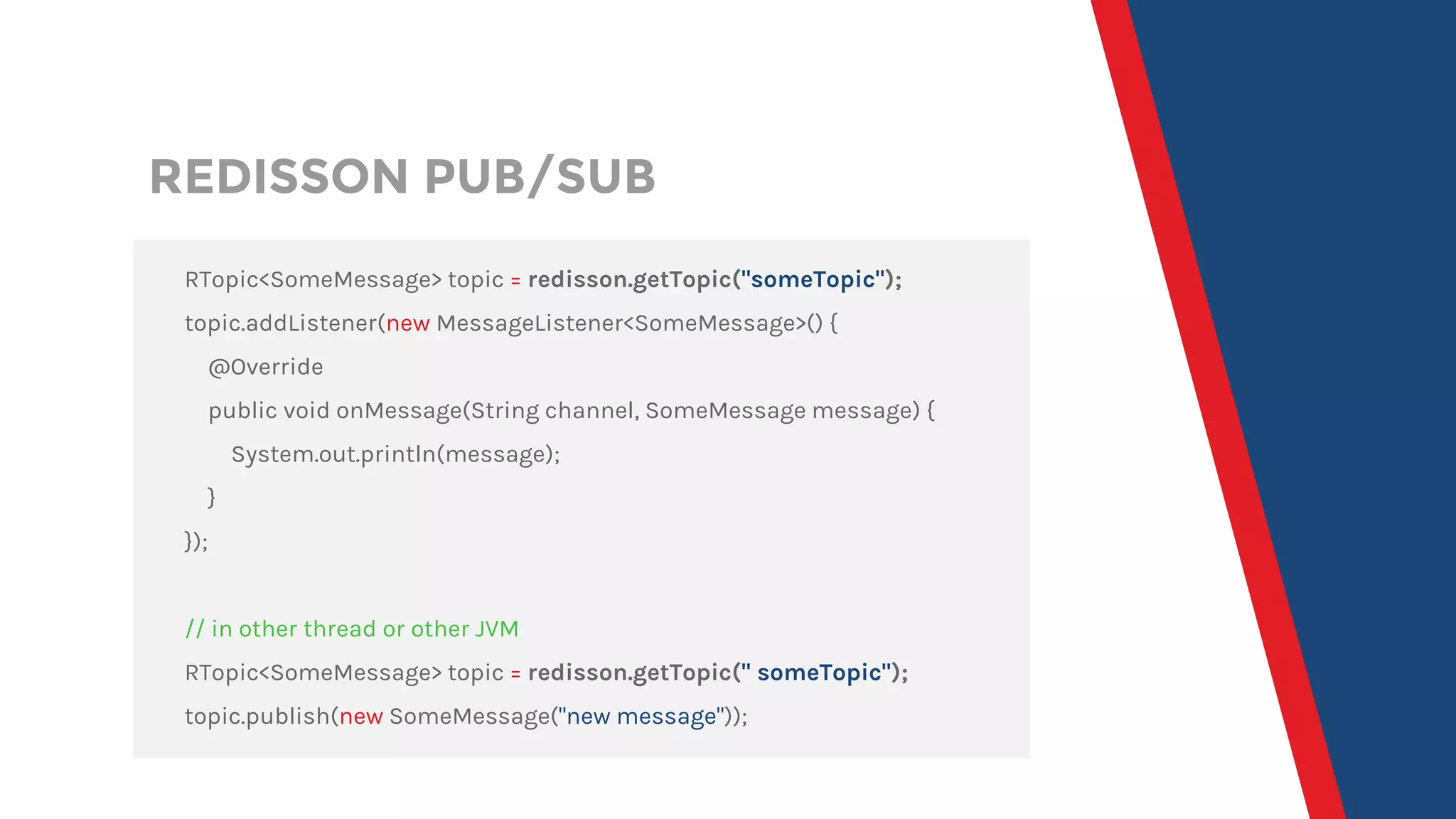 REDISSON PUB/SUB

RTopic<SomeMessage> topic = redisson.getTopic("someTopic");
topic.addListener(new MessageListener<SomeMessage>() {
@Override
public void onMessage(String channel, SomeMessage message) {
System.out.println(message);
}
});

// in other thread or other JVM
RTopic<SomeMessage> topic = redisson.getTopic(" someTopic");
topic.publish(new SomeMessage("new message"));